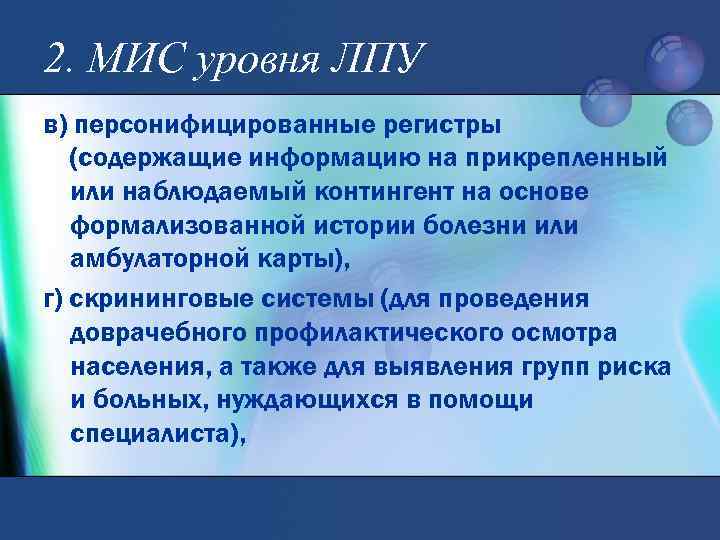 2. МИС уровня ЛПУ

в) персонифицированные регистры (содержащие информацию на прикрепленный или наблюдаемый контингент на основе формализованной истории болезни или амбулаторной карты),

г) скрининговые системы (для проведения доврачебного профилактического осмотра населения, а также для выявления групп риска и больных, нуждающихся в помощи специалиста),